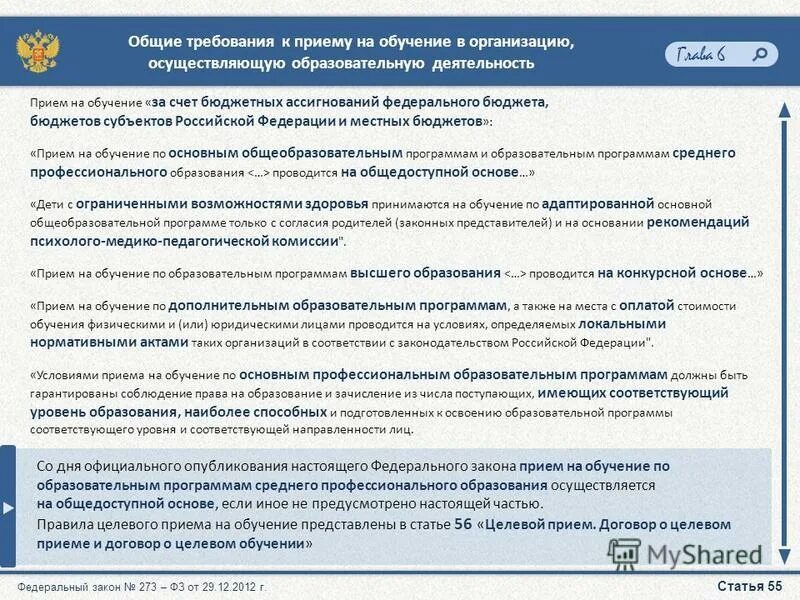 Общие требования к приему на обучение в организацию, осуществляющую образовательную деятельность

Глава 6

Прием на обучение «за счет бюджетных ассигнований федерального бюджета, бюджетов субъектов Российской Федерации и местных бюджетов»:

«Прием на обучение по основным общеобразовательным программам и образовательным программам среднего профессионального образования <…> проводится на общедоступной основе…»

«Дети с ограниченными возможностями здоровья принимаются на обучение по адаптированной основной общеобразовательной программе только с согласия родителей (законных представителей) и на основании рекомендаций психолого-медико-педагогической комиссии".

«Прием на обучение по образовательным программам высшего образования <…> проводится на конкурсной основе…»

«Прием на обучение по дополнительным образовательным программам, а также на места с оплатой стоимости обучения физическими и (или) юридическими лицами проводится на условиях, определяемых локальными нормативными актами таких организаций в соответствии с законодательством Российской Федерации".

«Условиями приема на обучение по основным профессиональным образовательным программам должны быть гарантированы соблюдение права на образование и зачисление из числа поступающих, имеющих соответствующий уровень образования, наиболее способных и подготовленных к освоению образовательной программы соответствующего уровня и соответствующей направленности лиц.

Со дня официального опубликования настоящего Федерального закона прием на обучение по образовательным программам среднего профессионального образования осуществляется на общедоступной основе, если иное не предусмотрено настоящей частью.
Правила целевого приема на обучение представлены в статье 56 «Целевой прием. Договор о целевом приеме и договор о целевом обучении»

MyShared

Федеральный закон № 273 – ФЗ от 29.12.2012 г.

Статья 55